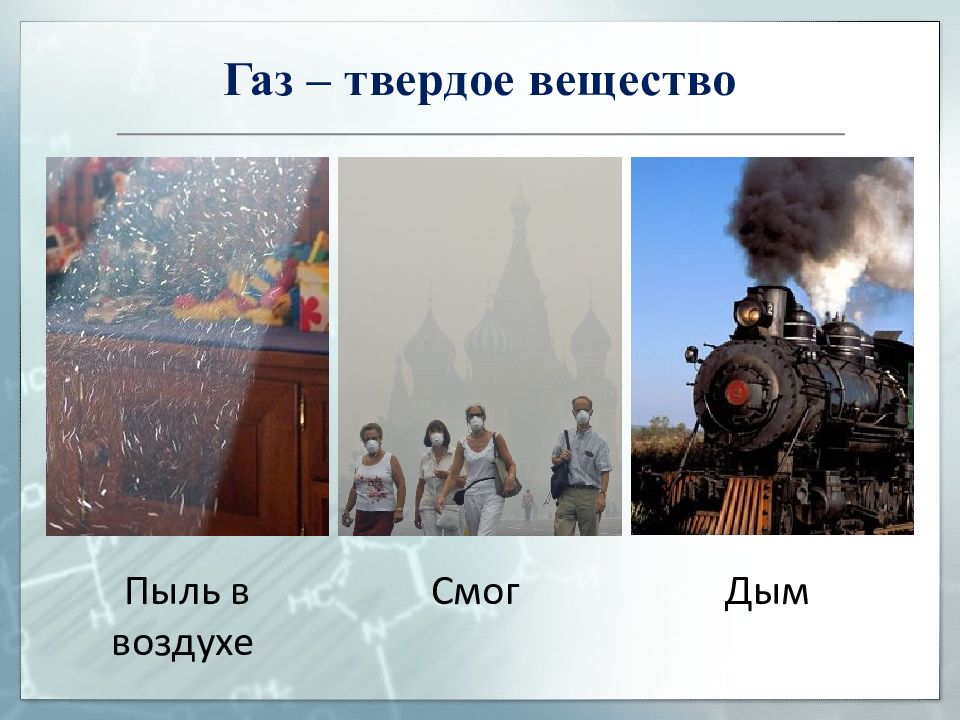 Газ – твердое вещество

Пыль в воздухе

Смог

Дым